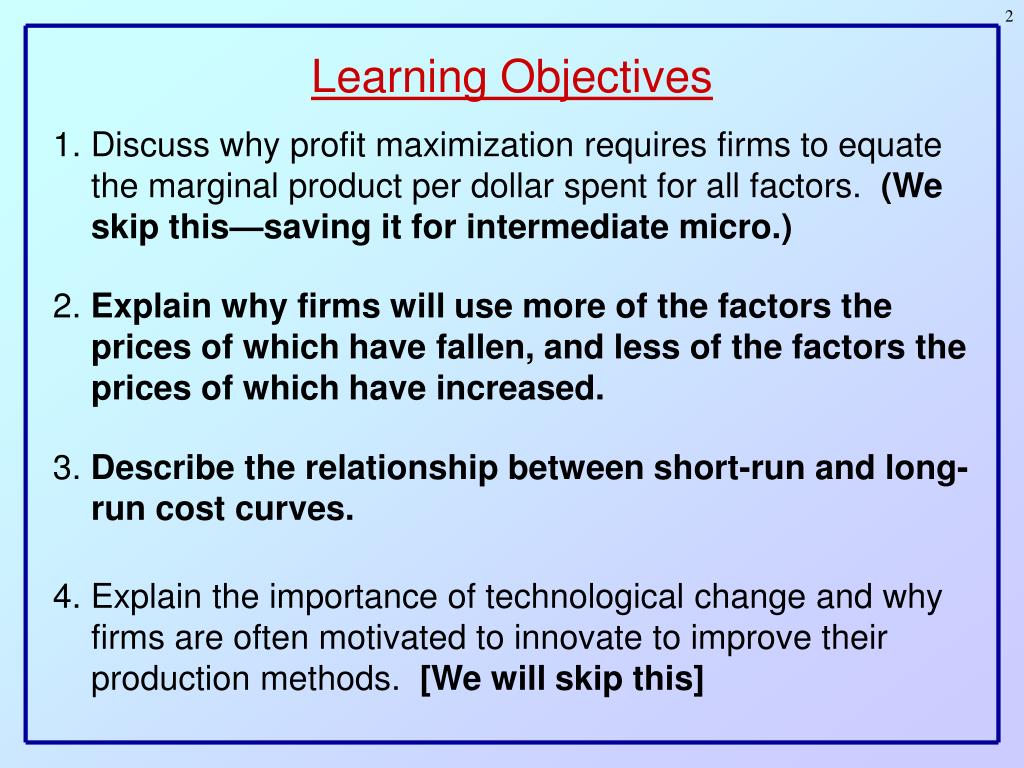 2

Learning Objectives

1. Discuss why profit maximization requires firms to equate the marginal product per dollar spent for all factors. (We skip this—saving it for intermediate micro.)

2. Explain why firms will use more of the factors the prices of which have fallen, and less of the factors the prices of which have increased.

3. Describe the relationship between short-run and long-run cost curves.

4. Explain the importance of technological change and why firms are often motivated to innovate to improve their production methods. [We will skip this]